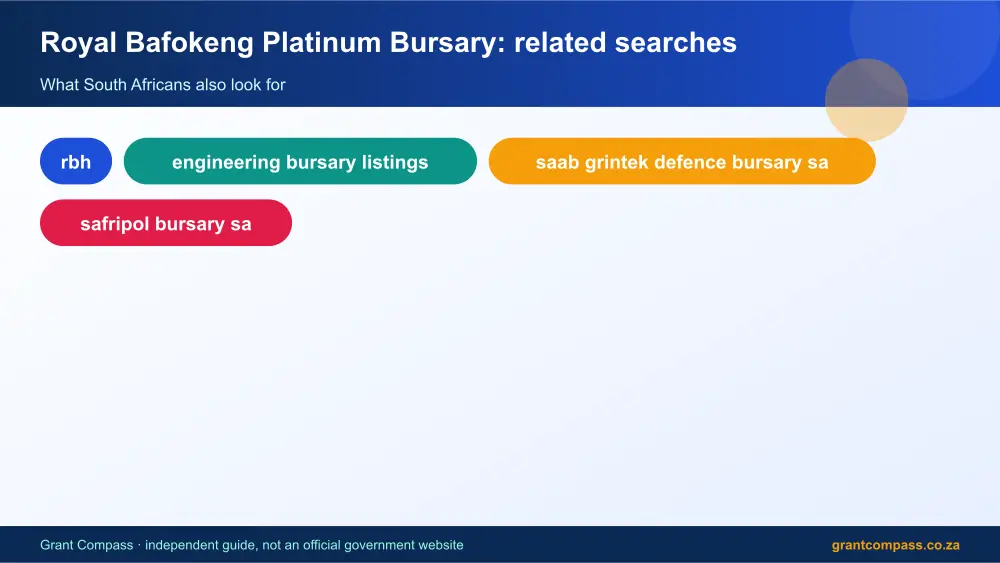 Royal Bafokeng Platinum Bursary: related searches

What South Africans also look for

rbh

engineering bursary listings

saab grintek defence bursary sa

safripol bursary sa

Grant Compass · independent guide, not an official government website

grantcompass.co.za